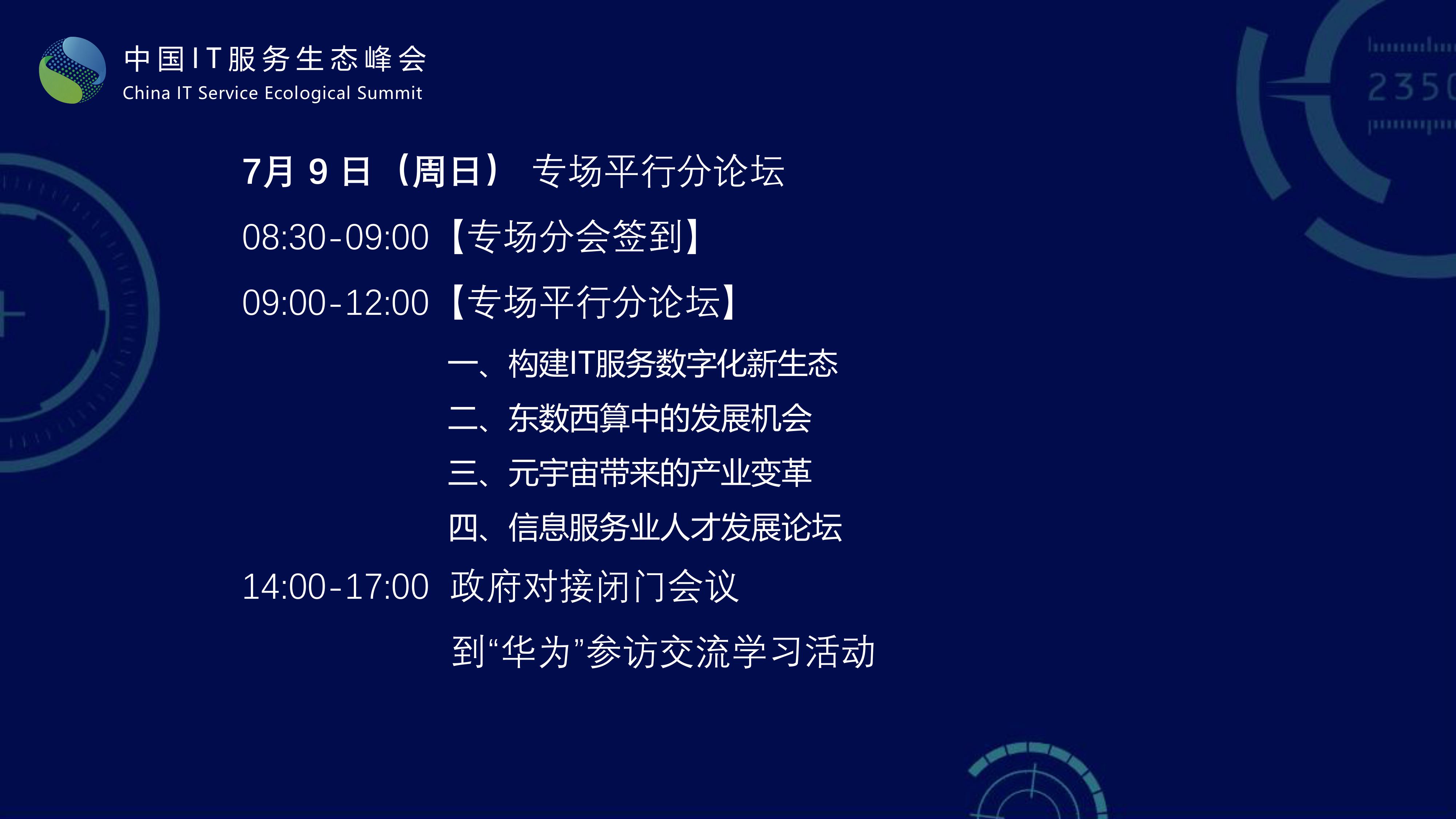 中国IT服务生态峰会
China IT Service Ecological Summit

2350

7月 9 日（周日） 专场平行分论坛

08:30-09:00【专场分会签到】

09:00-12:00【专场平行分论坛】

一、构建IT服务数字化新生态

二、东数西算中的发展机会

三、元宇宙带来的产业变革

四、信息服务业人才发展论坛

14:00-17:00 政府对接闭门会议

到“华为”参访交流学习活动